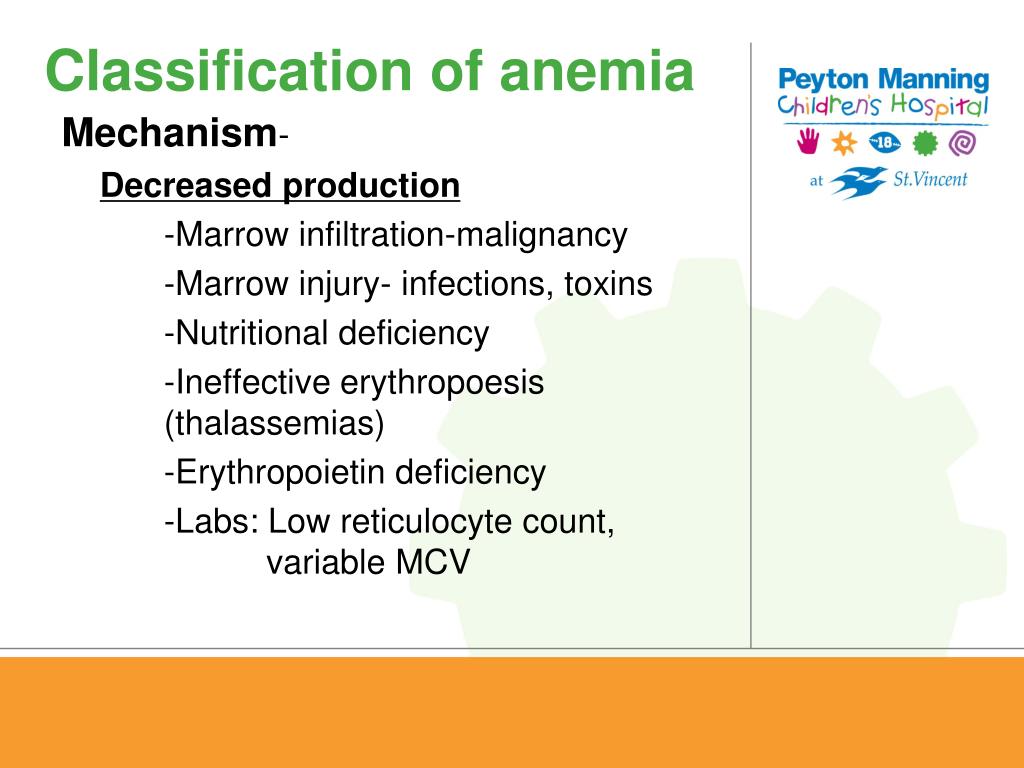 Classification of anemia

Mechanism-

Decreased production

-Marrow infiltration-malignancy

-Marrow injury- infections, toxins

-Nutritional deficiency

-Ineffective erythropoesis (thalassemias)

-Erythropoietin deficiency

-Labs: Low reticulocyte count, variable MCV

Peyton Manning Children's Hospital

18

at St.Vincent